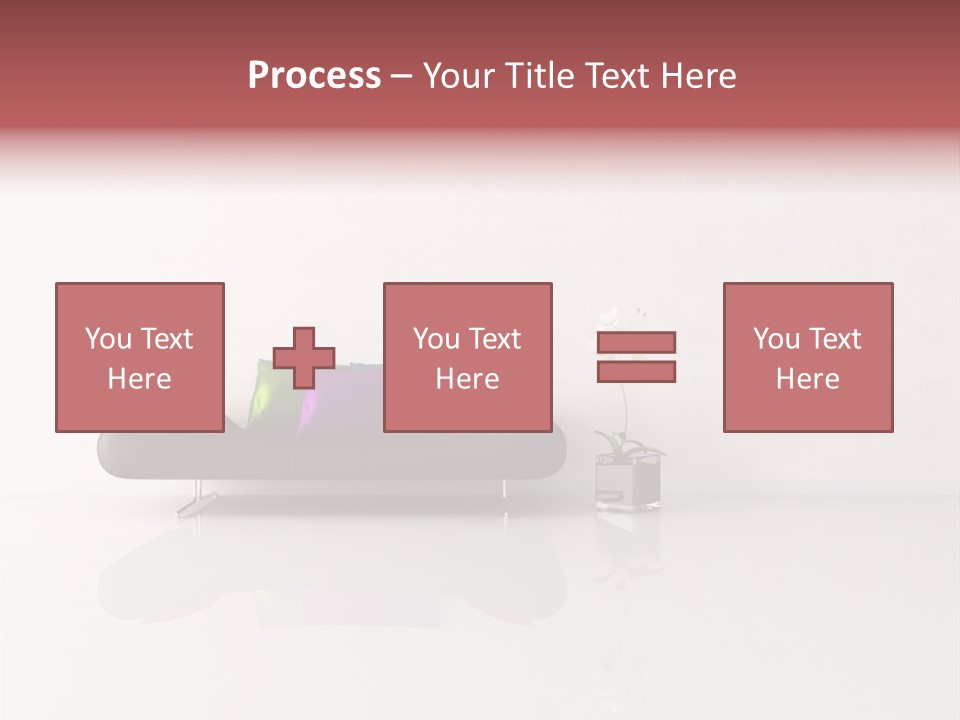 Process – Your Title Text Here

You Text Here

You Text Here

You Text Here